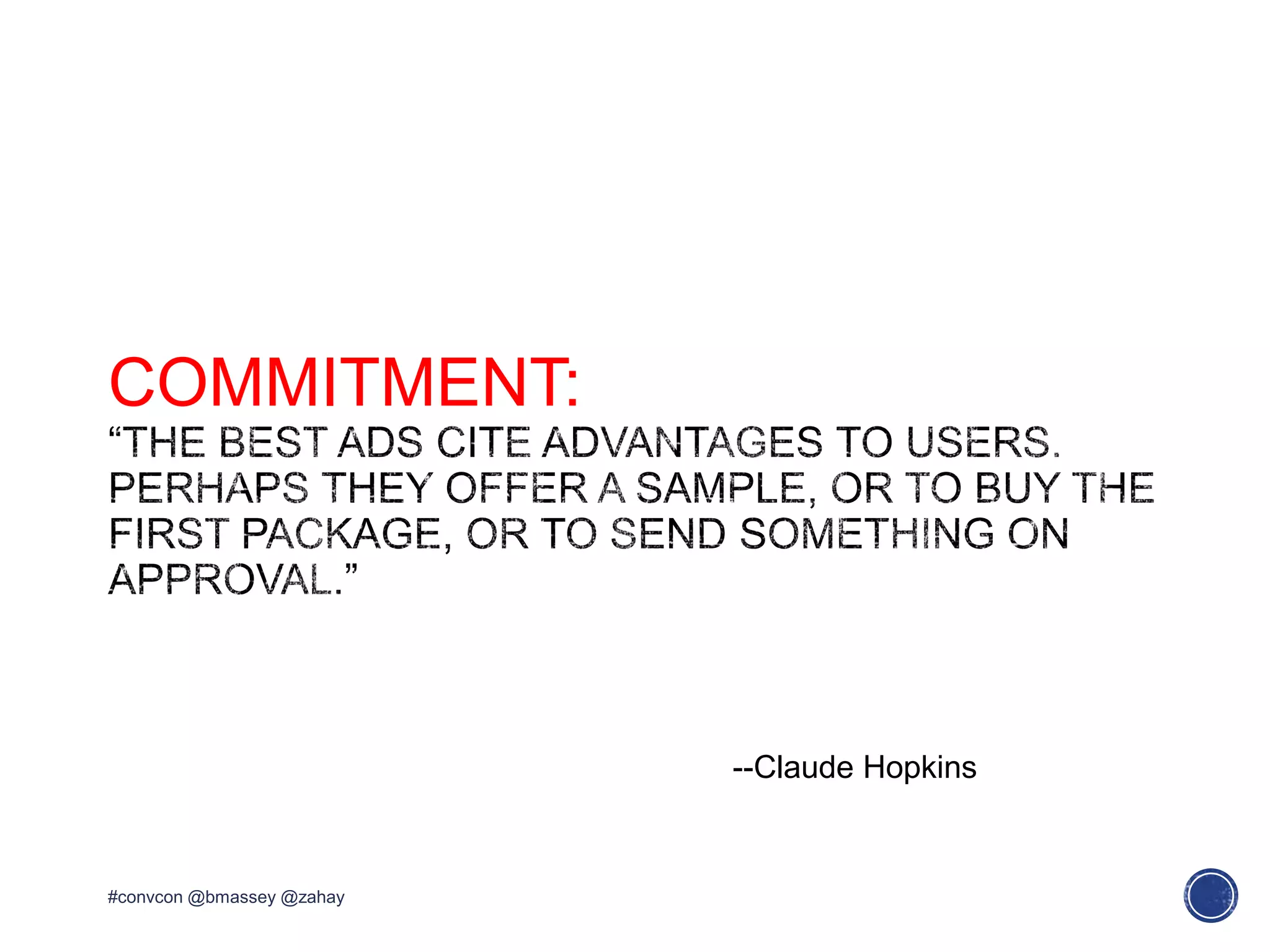 COMMITMENT:
“THE BEST ADS CITE ADVANTAGES TO USERS. PERHAPS THEY OFFER A SAMPLE, OR TO BUY THE FIRST PACKAGE, OR TO SEND SOMETHING ON APPROVAL.”

--Claude Hopkins

#convcon @bmassey @zahay